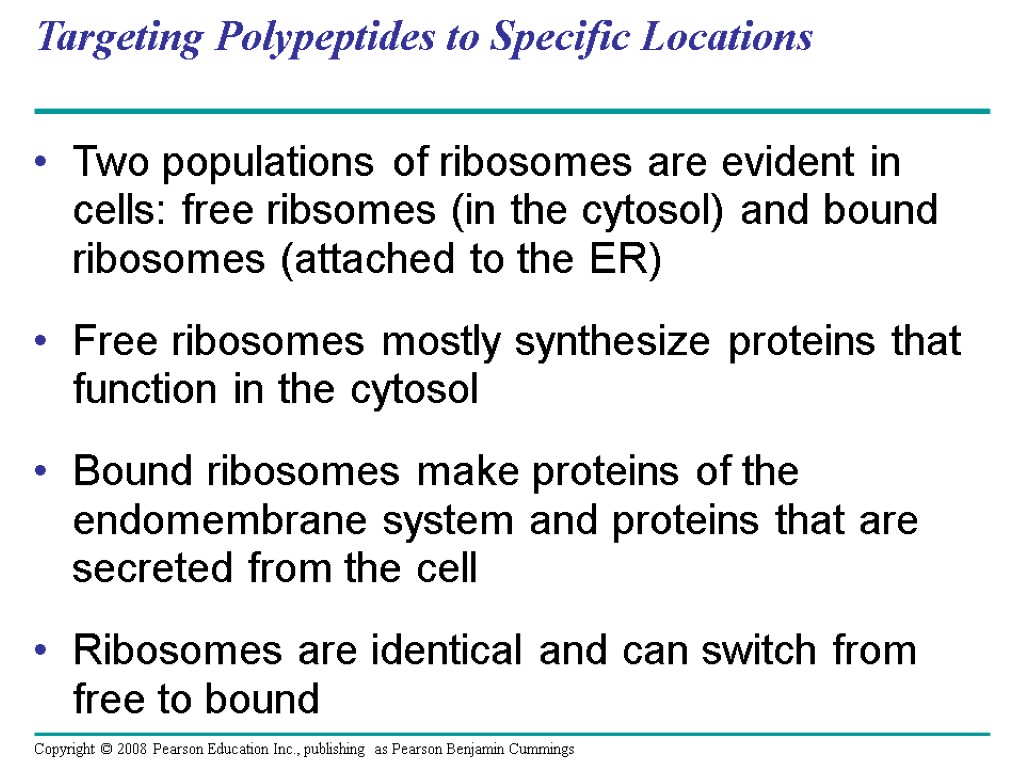 Targeting Polypeptides to Specific Locations

• Two populations of ribosomes are evident in cells: free ribsomes (in the cytosol) and bound ribosomes (attached to the ER)

• Free ribosomes mostly synthesize proteins that function in the cytosol

• Bound ribosomes make proteins of the endomembrane system and proteins that are secreted from the cell

• Ribosomes are identical and can switch from free to bound

Copyright © 2008 Pearson Education Inc., publishing as Pearson Benjamin Cummings